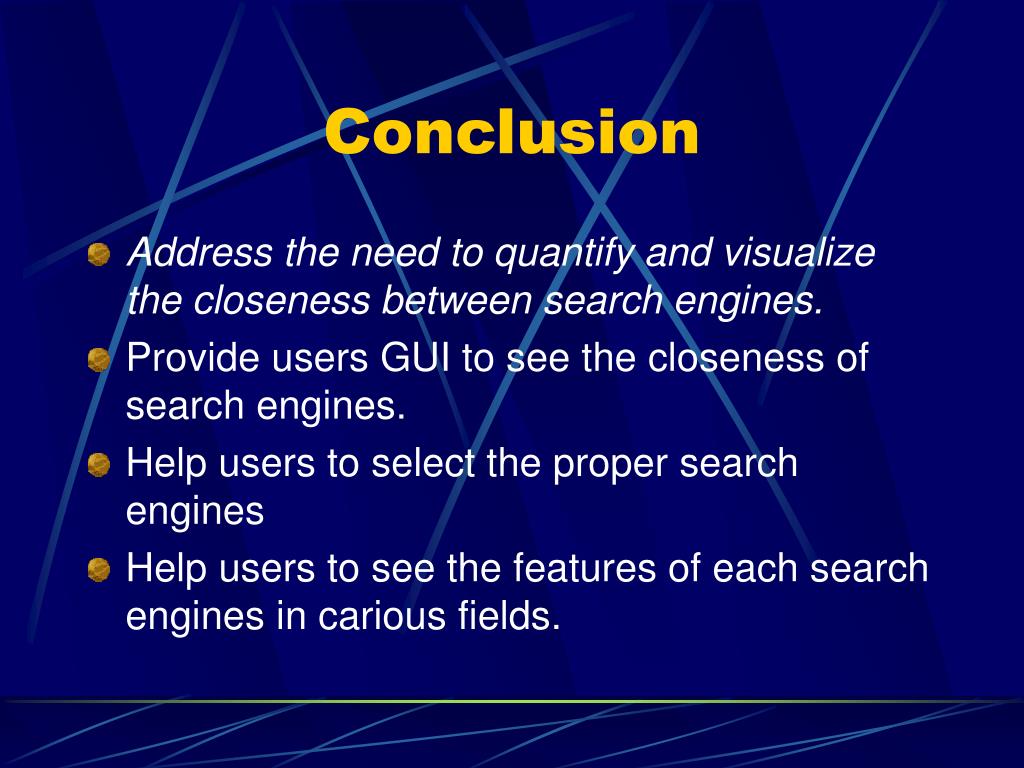 Conclusion

Address the need to quantify and visualize the closeness between search engines.

Provide users GUI to see the closeness of search engines.

Help users to select the proper search engines

Help users to see the features of each search engines in carious fields.